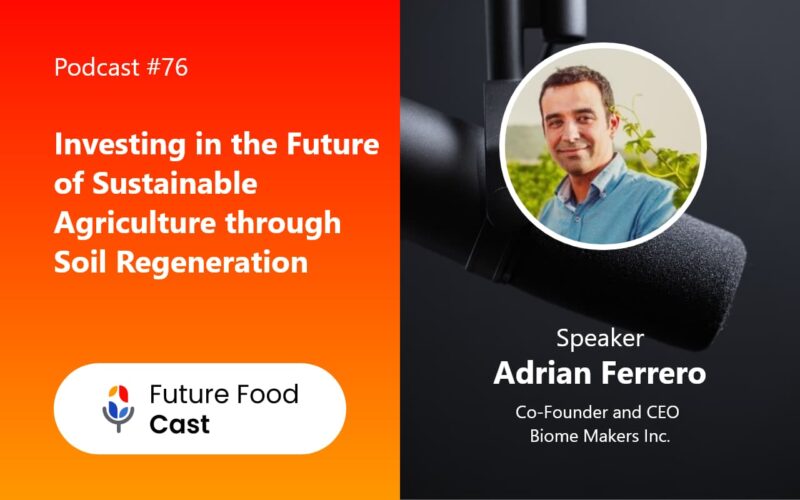 Podcast #76

Investing in the Future of Sustainable Agriculture through Soil Regeneration

Future Food Cast

Speaker
Adrian Ferrero
Co-Founder and CEO
Biome Makers Inc.